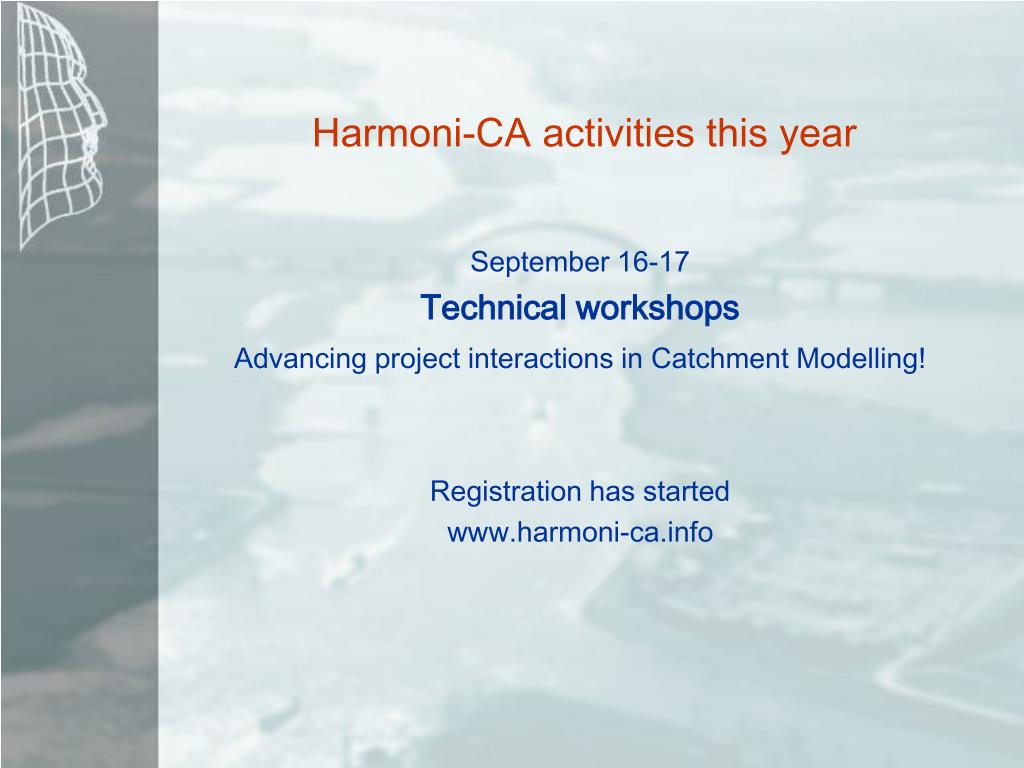 Harmoni-CA activities this year

September 16-17
Technical workshops
Advancing project interactions in Catchment Modelling!

Registration has started
www.harmoni-ca.info